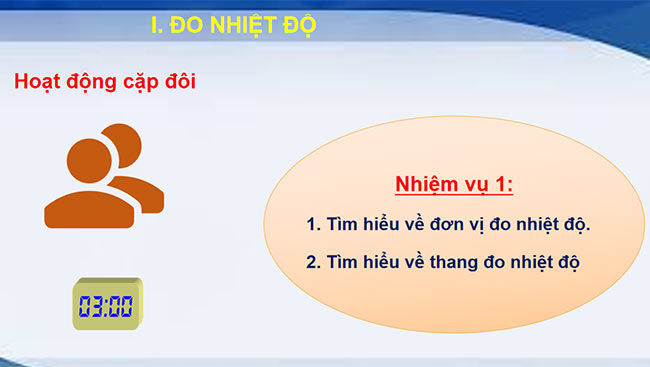 I. ĐO NHIỆT ĐỘ

Hoạt động cặp đôi

03:00

Nhiệm vụ 1:

1. Tìm hiểu về đơn vị đo nhiệt độ.

2. Tìm hiểu về thang đo nhiệt độ